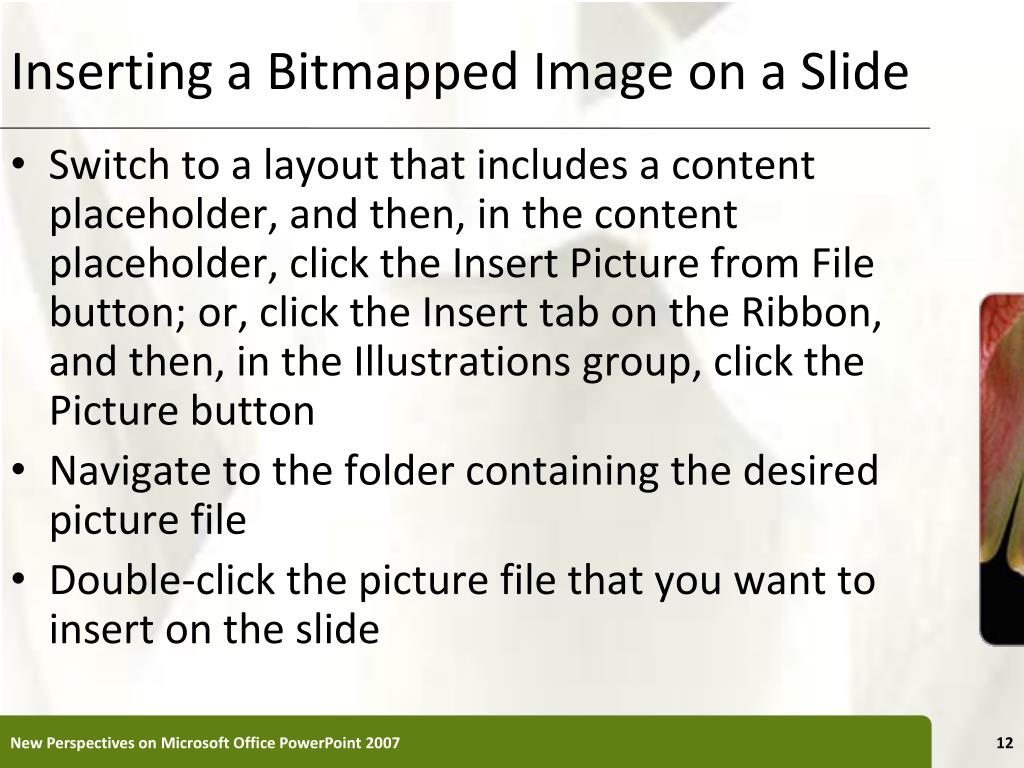 Inserting a Bitmapped Image on a Slide

• Switch to a layout that includes a content placeholder, and then, in the content placeholder, click the Insert Picture from File button; or, click the Insert tab on the Ribbon, and then, in the Illustrations group, click the Picture button
• Navigate to the folder containing the desired picture file
• Double-click the picture file that you want to insert on the slide

New Perspectives on Microsoft Office PowerPoint 2007

12